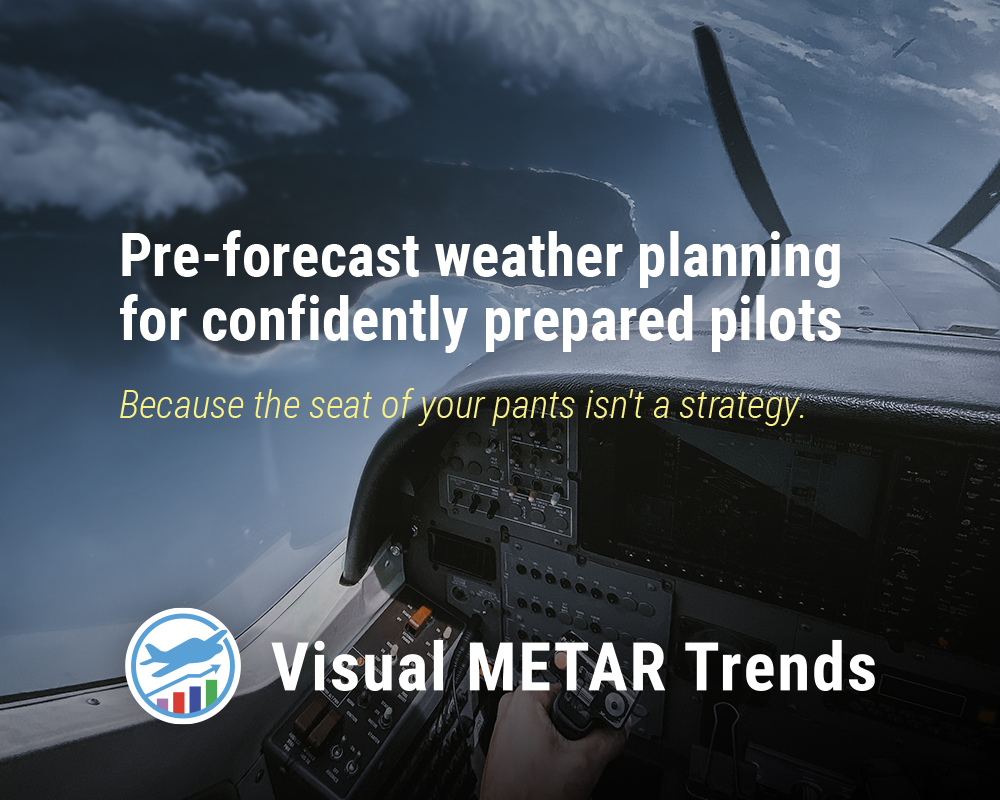 Pre-forecast weather planning for confidently prepared pilots

Because the seat of your pants isn't a strategy.

Visual METAR Trends